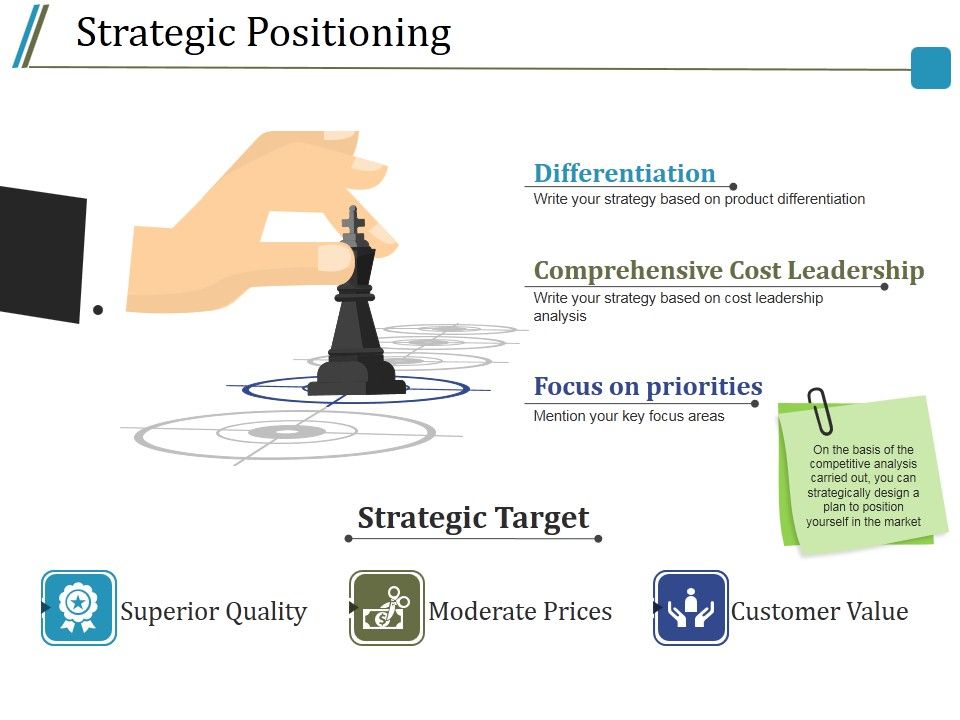 Strategic Positioning

Differentiation
Write your strategy based on product differentiation

Comprehensive Cost Leadership
Write your strategy based on cost leadership analysis

Focus on priorities
Mention your key focus areas

On the basis of the competitive analysis carried out, you can strategically design a plan to position yourself in the market

Strategic Target

Superior Quality

Moderate Prices

Customer Value